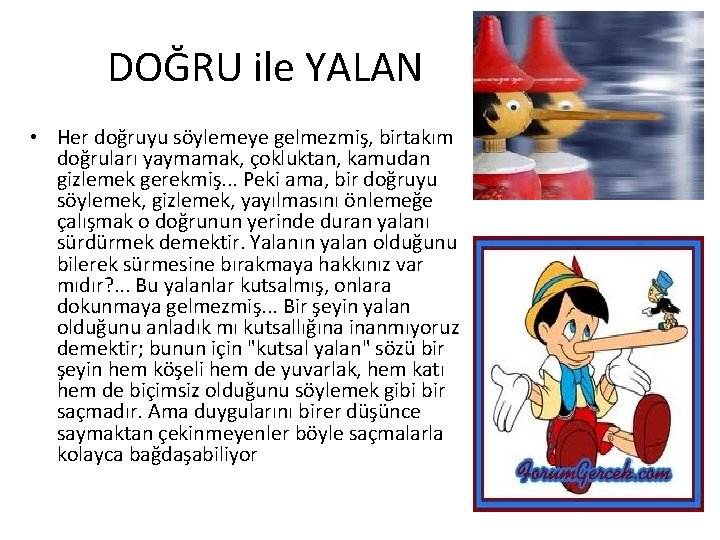 DOĞRU ile YALAN

• Her doğruyu söylemeye gelmezmiş, birtakım doğruları yaymamak, çokluktan, kamudan gizlemek gerekmiş... Peki ama, bir doğruyu söylemek, gizlemek, yayılmasını önlemeğe çalışmak o doğrunun yerinde duran yalanı sürdürmek demektir. Yalanın yalan olduğunu bilerek sürmesine bırakmaya hakkınız var mıdır?... Bu yalanlar kutsalmış, onlara dokunmaya gelmezmiş... Bir şeyin yalan olduğunu anladık mı kutsallığına inanmıyoruz demektir; bunun için "kutsal yalan" sözü bir şeyin hem köşeli hem de yuvarlak, hem katı hem de biçimsiz olduğunu söylemek gibi bir saçmadır. Ama duygularını birer düşünce saymaktan çekinmeyenler böyle saçmalarla kolayca bağdaşabiliyor

ForumGercek.com